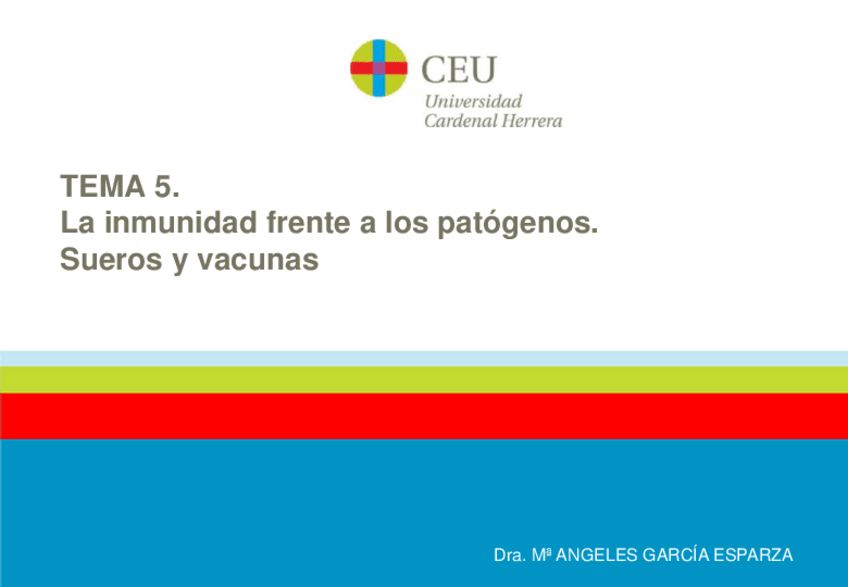 CEU
Universidad
Cardenal Herrera

TEMA 5.
La inmunidad frente a los patógenos.
Sueros y vacunas

Dra. Mª ANGELES GARCÍA ESPARZA